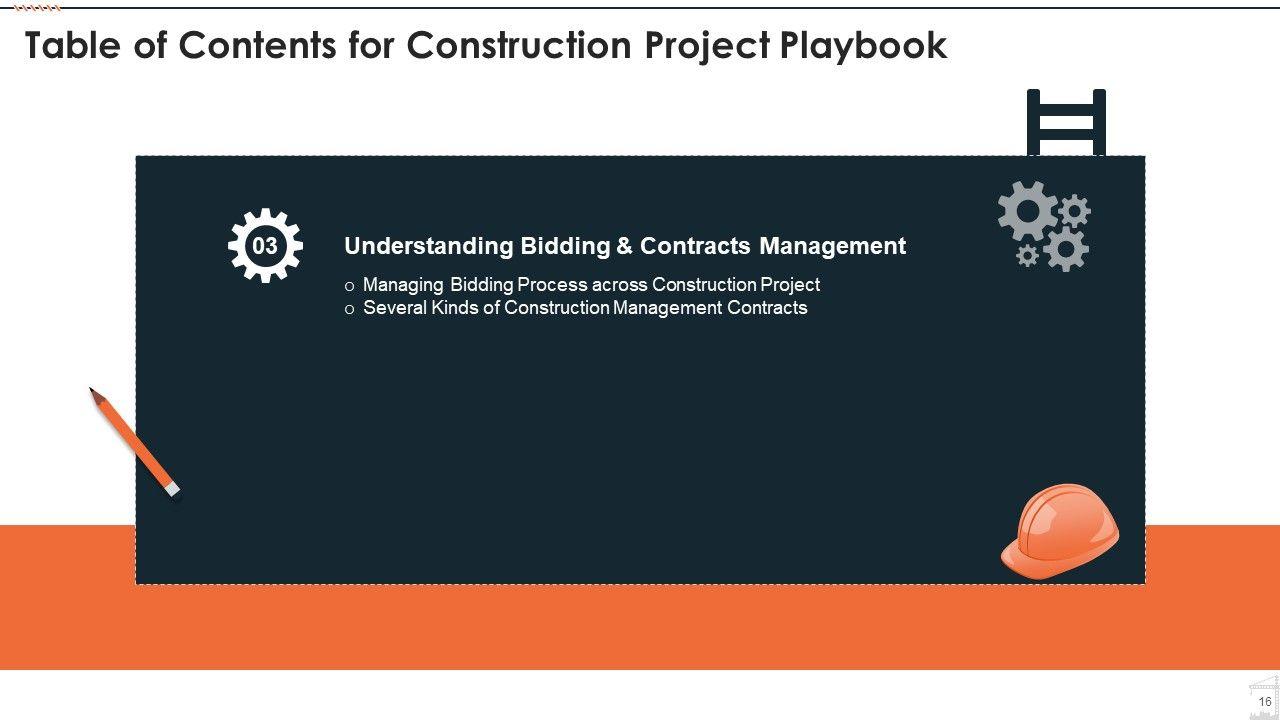 Table of Contents for Construction Project Playbook

03

Understanding Bidding & Contracts Management

o Managing Bidding Process across Construction Project
o Several Kinds of Construction Management Contracts

16